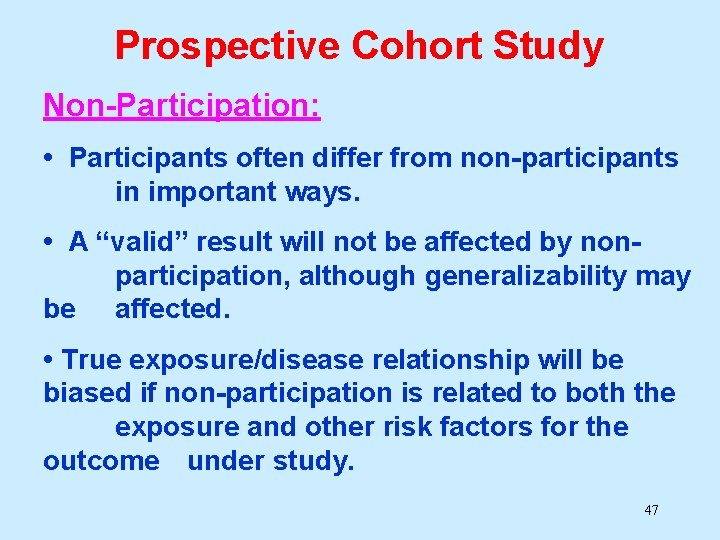 Prospective Cohort Study

Non-Participation:

• Participants often differ from non-participants in important ways.

• A "valid" result will not be affected by non-participation, although generalizability may be affected.

• True exposure/disease relationship will be biased if non-participation is related to both the exposure and other risk factors for the outcome under study.

47